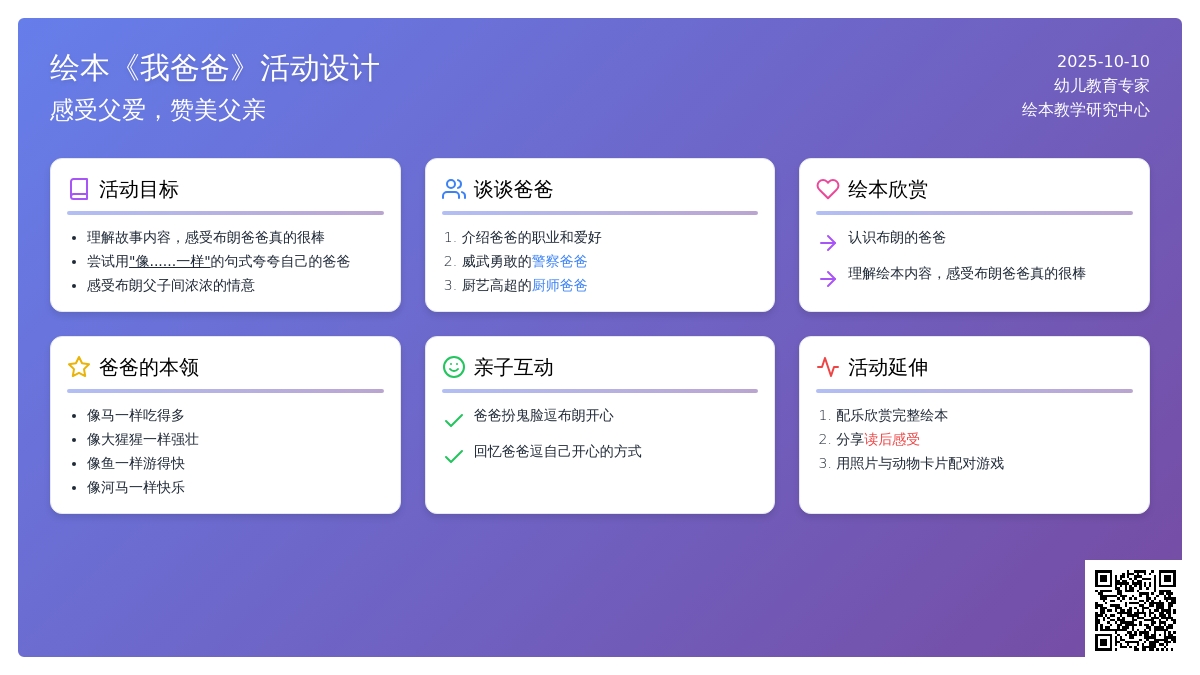 绘本《我爸爸》活动设计

感受父爱，赞美父亲

2025-10-10
幼儿教育专家
绘本教学研究中心

活动目标

- 理解故事内容，感受布朗爸爸真的很棒
- 尝试用"像……一样"的句式夸夸自己的爸爸
- 感受布朗父子间浓浓的情意

谈谈爸爸

1. 介绍爸爸的职业和爱好
2. 威武勇敢的警察爸爸
3. 厨艺高超的厨师爸爸

绘本欣赏

认识布朗的爸爸

理解绘本内容，感受布朗爸爸真的很棒

爸爸的本领

- 像马一样吃得多
- 像大猩猩一样强壮
- 像鱼一样游得快
- 像河马一样快乐

亲子互动

爸爸扮鬼脸逗布朗开心

回忆爸爸逗自己开心的方式

活动延伸

1. 配乐欣赏完整绘本
2. 分享读后感受
3. 用照片与动物卡片配对游戏